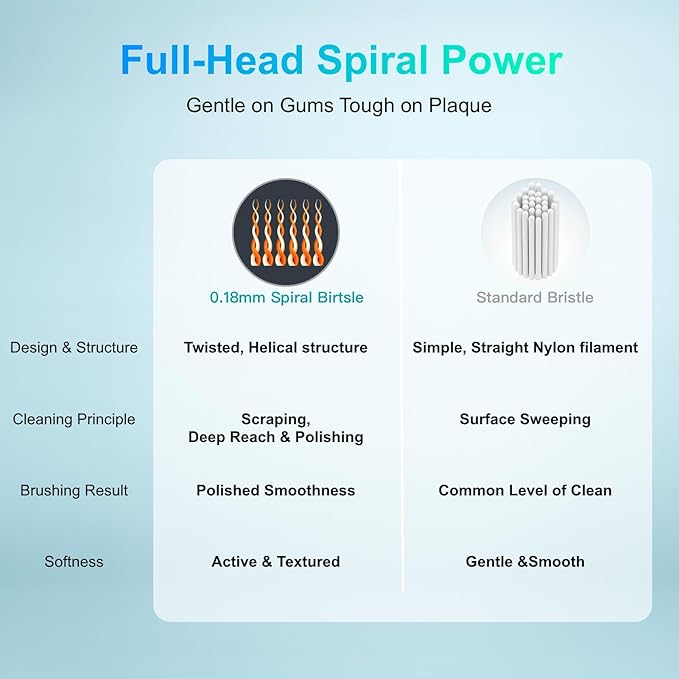 Full-Head Spiral Power

Gentle on Gums Tough on Plaque

| | 0.18mm Spiral Birtsle | Standard Bristle |
|---|---|---|
| Design & Structure | Twisted, Helical structure | Simple, Straight Nylon filament |
| Cleaning Principle | Scraping, Deep Reach & Polishing | Surface Sweeping |
| Brushing Result | Polished Smoothness | Common Level of Clean |
| Softness | Active & Textured | Gentle &Smooth |